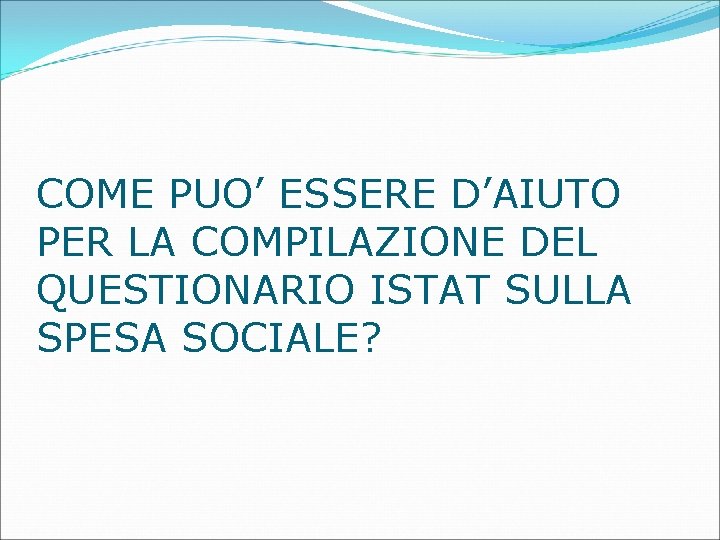 COME PUO' ESSERE D'AIUTO PER LA COMPILAZIONE DEL QUESTIONARIO ISTAT SULLA SPESA SOCIALE?